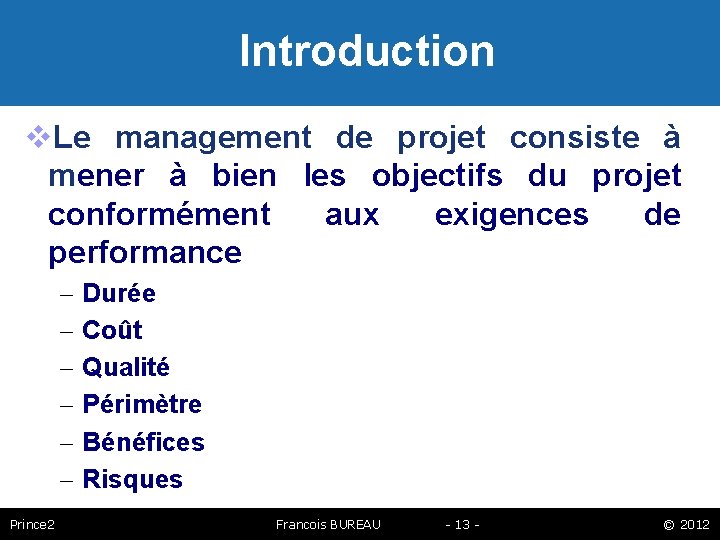 Introduction

❖Le management de projet consiste à mener à bien les objectifs du projet conformément aux exigences de performance

– Durée
– Coût
– Qualité
– Périmètre
– Bénéfices
– Risques

Prince2    Francois BUREAU    - 13 -    © 2012